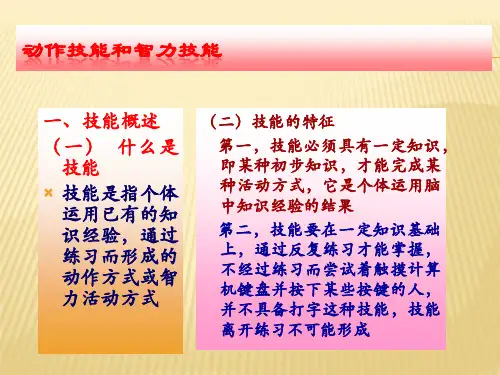 动作技能和智力技能

一、技能概述

（一） 什么是技能

技能是指个体运用已有的知识经验，通过练习而形成的动作方式或智力活动方式

（二）技能的特征

第一，技能必须具有一定知识，即某种初步知识，才能完成某种活动方式，它是个体运用脑中知识经验的结果

第二，技能要在一定知识基础上，通过反复练习才能掌握，不经过练习而尝试着触摸计算机键盘并按下某些按键的人，并不具备打字这种技能，技能离开练习不可能形成